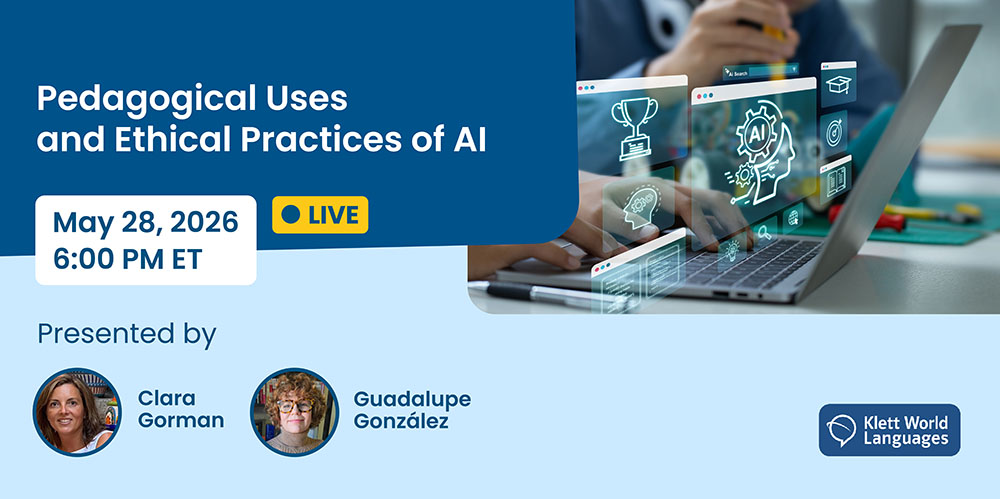 Pedagogical Uses and Ethical Practices of AI

May 28, 2026
6:00 PM ET

LIVE

AI Search

AI

Presented by

Clara Gorman

Guadalupe González

Klett World Languages